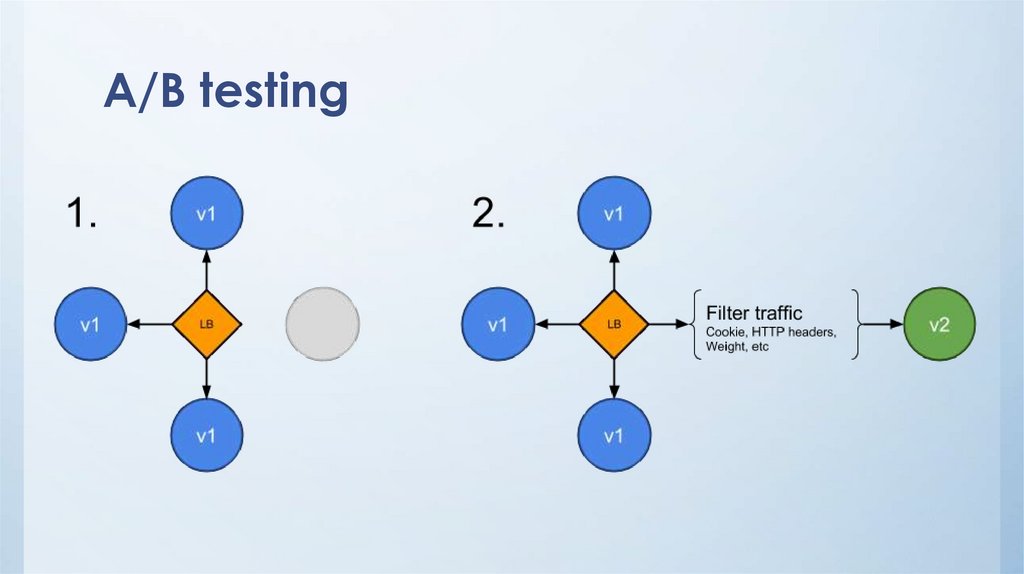 A/B testing

1.

v1

v1

LB

v1

2.

v1

v1

LB

Filter traffic
Cookie, HTTP headers, Weight, etc

v2

v1